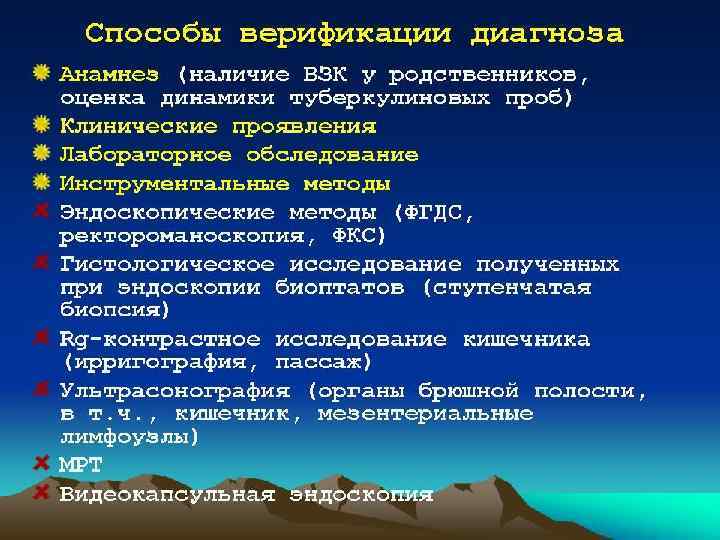 Способы верификации диагноза

Анамнез (наличие ВЗК у родственников, оценка динамики туберкулиновых проб)

Клинические проявления

Лабораторное обследование

Инструментальные методы

Эндоскопические методы (ФГДС, ректороманоскопия, ФКС)

Гистологическое исследование полученных при эндоскопии биоптатов (ступенчатая биопсия)

Rg-контрастное исследование кишечника (ирригография, пассаж)

Ультрасонография (органы брюшной полости, в т.ч., кишечник, мезентериальные лимфоузлы)

МРТ

Видеокапсульная эндоскопия